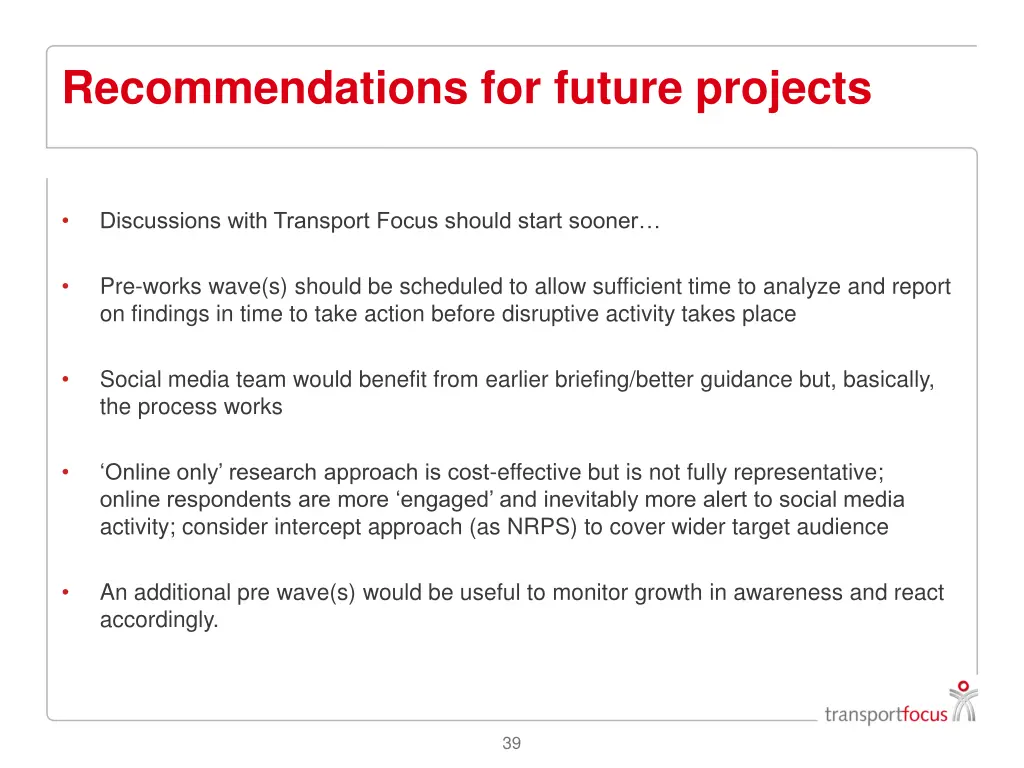 Recommendations for future projects

• Discussions with Transport Focus should start sooner…

• Pre-works wave(s) should be scheduled to allow sufficient time to analyze and report on findings in time to take action before disruptive activity takes place

• Social media team would benefit from earlier briefing/better guidance but, basically, the process works

• ‘Online only’ research approach is cost-effective but is not fully representative; online respondents are more ‘engaged’ and inevitably more alert to social media activity; consider intercept approach (as NRPS) to cover wider target audience

• An additional pre wave(s) would be useful to monitor growth in awareness and react accordingly.

transportfocus

39